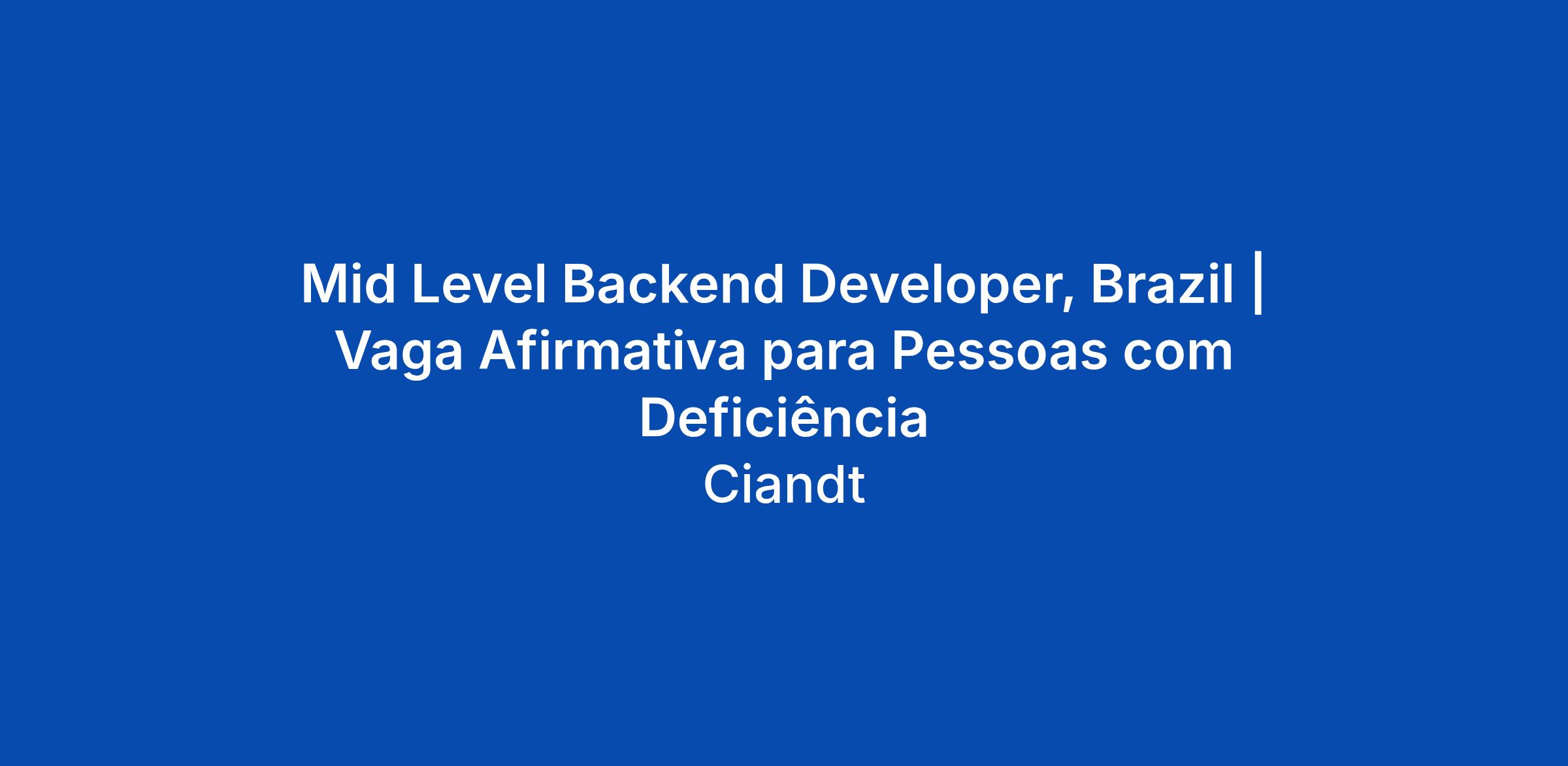 Mid Level Backend Developer, Brazil | Vaga Afirmativa para Pessoas com Deficiência

Ciandt